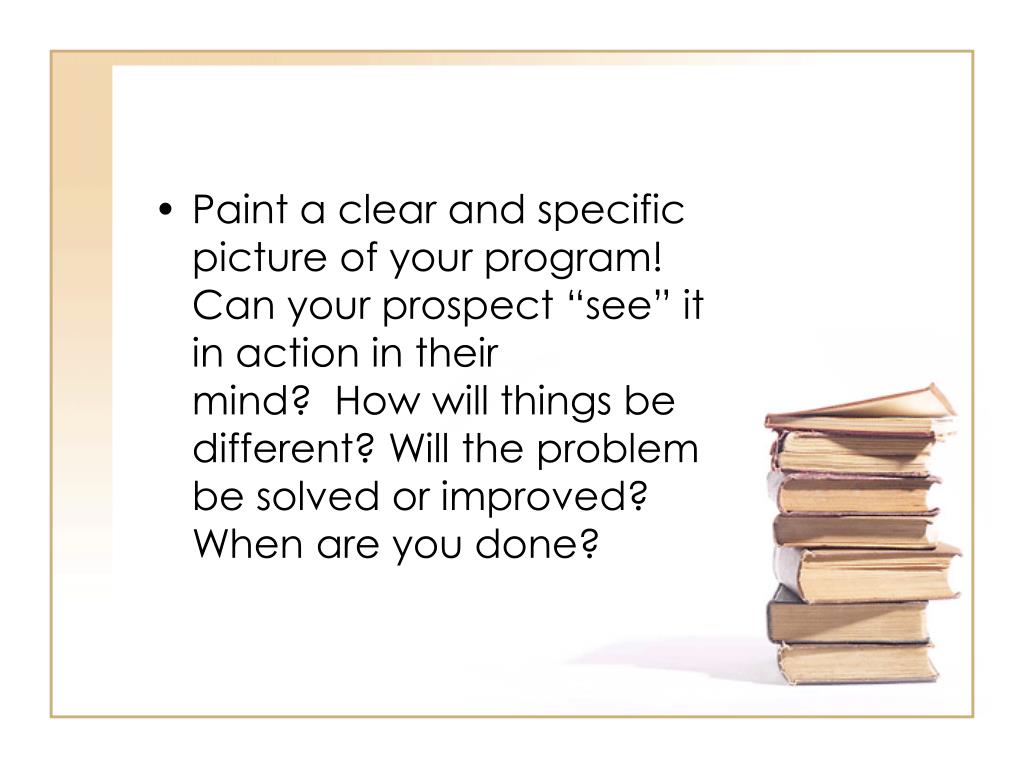 • Paint a clear and specific picture of your program! Can your prospect “see” it in action in their mind? How will things be different? Will the problem be solved or improved? When are you done?